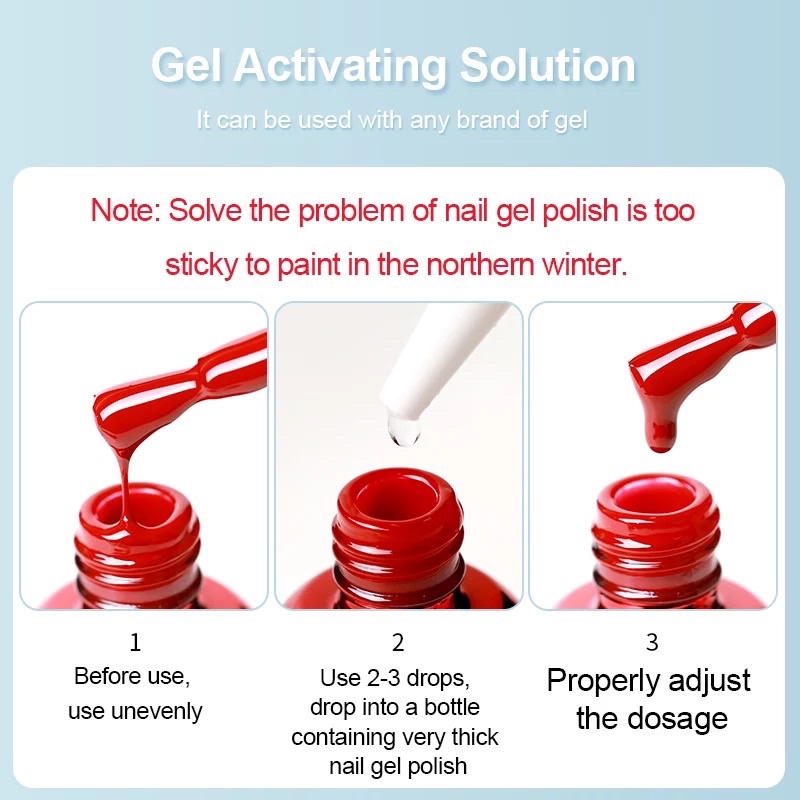 Gel Activating Solution

It can be used with any brand of gel

Note: Solve the problem of nail gel polish is too sticky to paint in the northern winter.

1
Before use, use unevenly

2
Use 2-3 drops, drop into a bottle containing very thick nail gel polish

3
Properly adjust the dosage